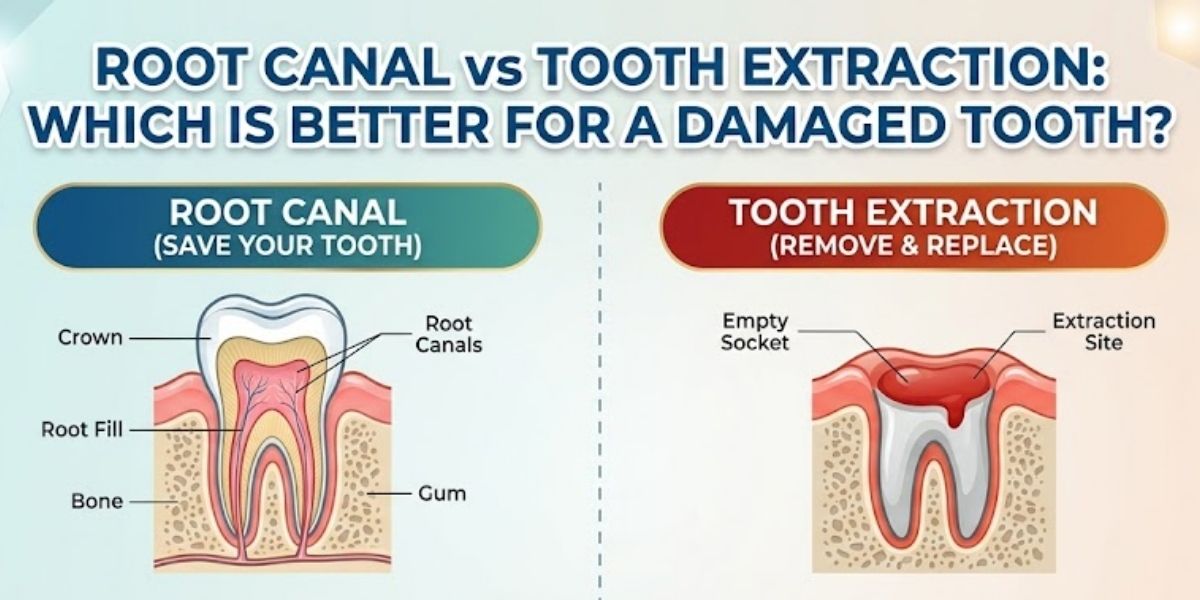 ROOT CANAL vs TOOTH EXTRACTION: WHICH IS BETTER FOR A DAMAGED TOOTH?

ROOT CANAL
(SAVE YOUR TOOTH)

Crown

Root Canals

Root Fill

Bone

Gum

TOOTH EXTRACTION
(REMOVE & REPLACE)

Empty Socket

Extraction Site